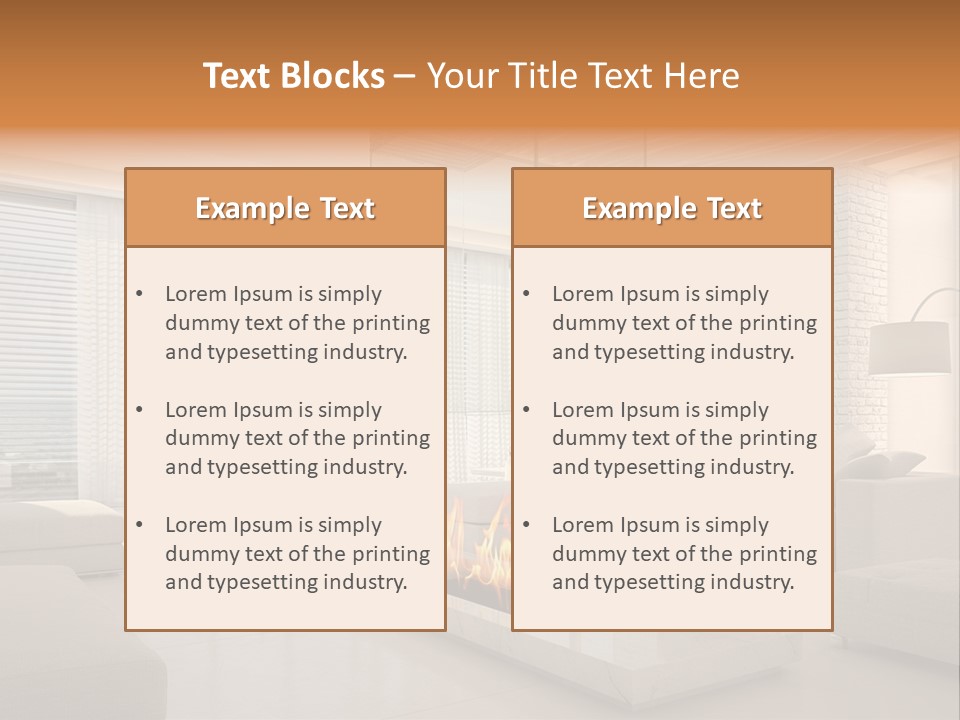 Text Blocks – Your Title Text Here

Example Text

• Lorem Ipsum is simply dummy text of the printing and typesetting industry.

• Lorem Ipsum is simply dummy text of the printing and typesetting industry.

• Lorem Ipsum is simply dummy text of the printing and typesetting industry.

Example Text

• Lorem Ipsum is simply dummy text of the printing and typesetting industry.

• Lorem Ipsum is simply dummy text of the printing and typesetting industry.

• Lorem Ipsum is simply dummy text of the printing and typesetting industry.